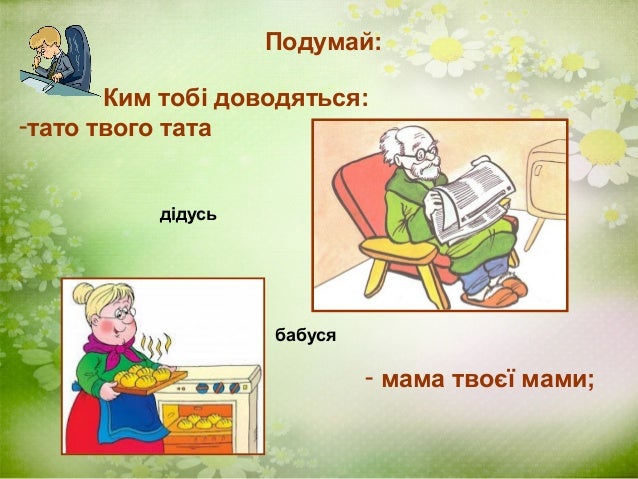 Подумай:

Ким тобі доводяться:

-тато твого тата

дідусь

бабуся

- мама твоєї мами;